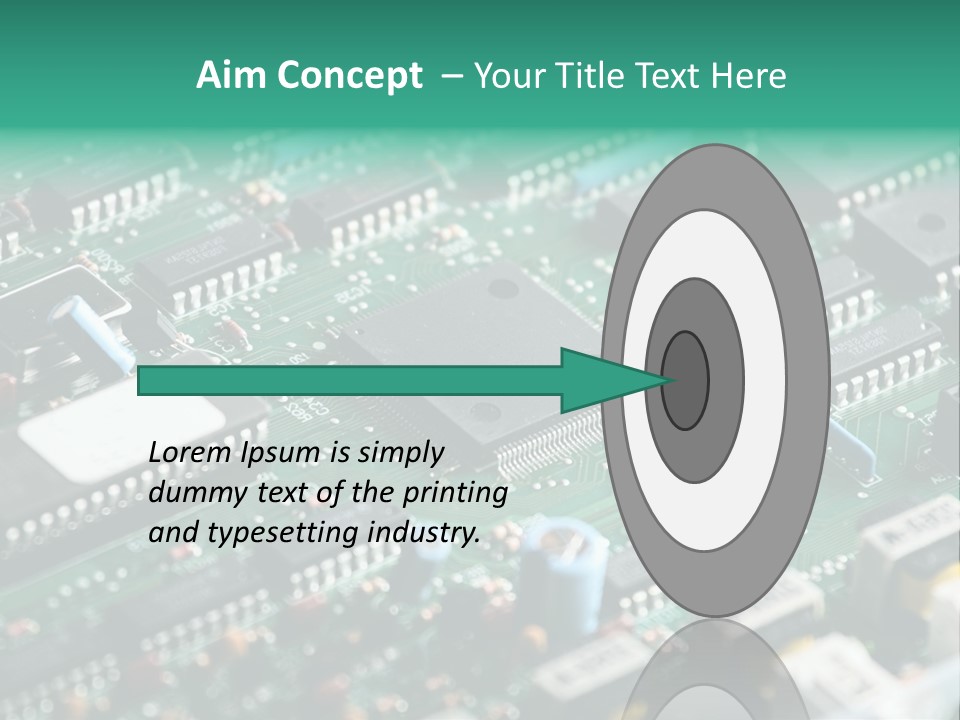 Aim Concept – Your Title Text Here

Lorem Ipsum is simply dummy text of the printing and typesetting industry.